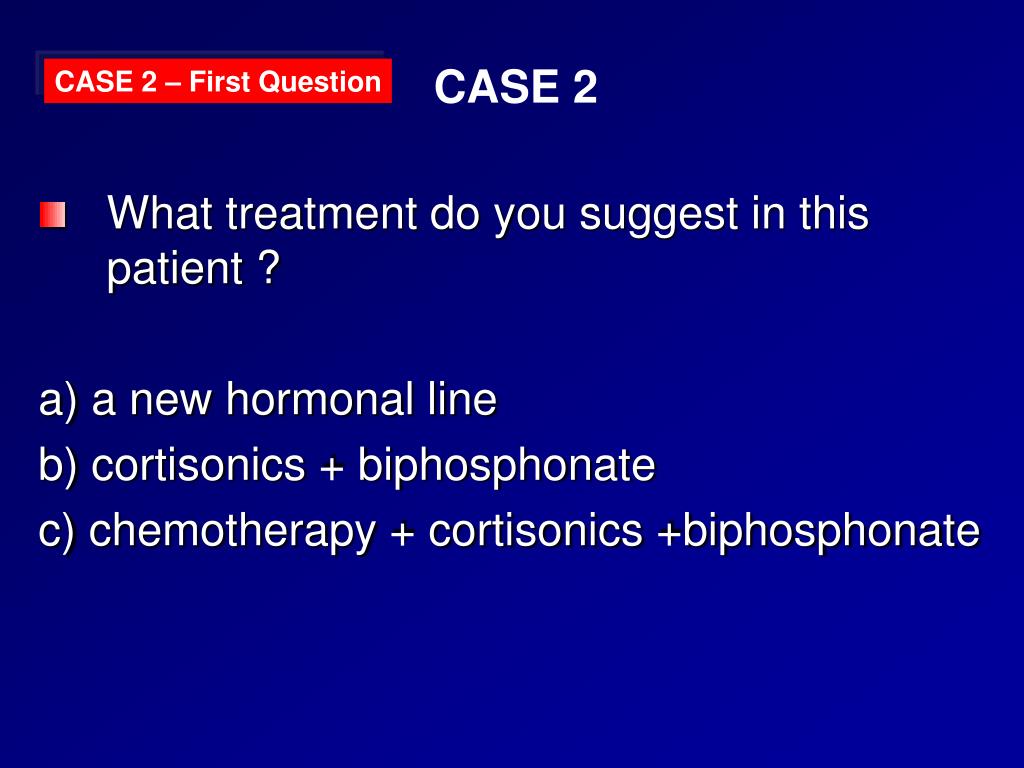 CASE 2 – First Question

CASE 2

What treatment do you suggest in this patient ?

a) a new hormonal line
b) cortisonics + biphosphonate
c) chemotherapy + cortisonics +biphosphonate